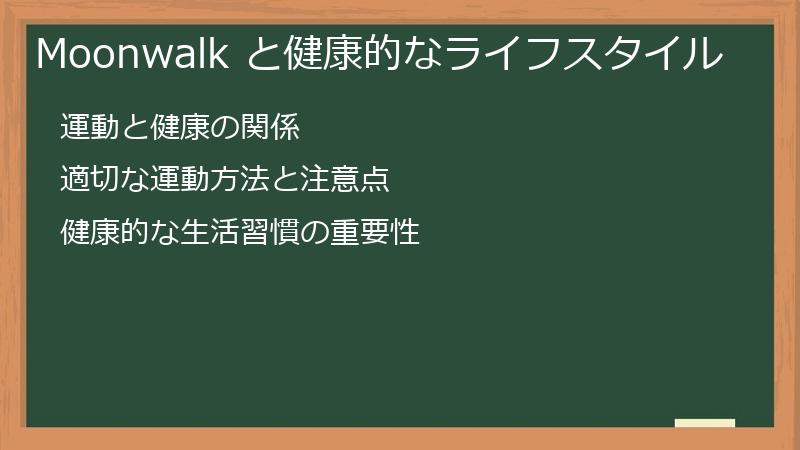 Moonwalk と健康的なライフスタイル

運動と健康の関係

適切な運動方法と注意点

健康的な生活習慣の重要性